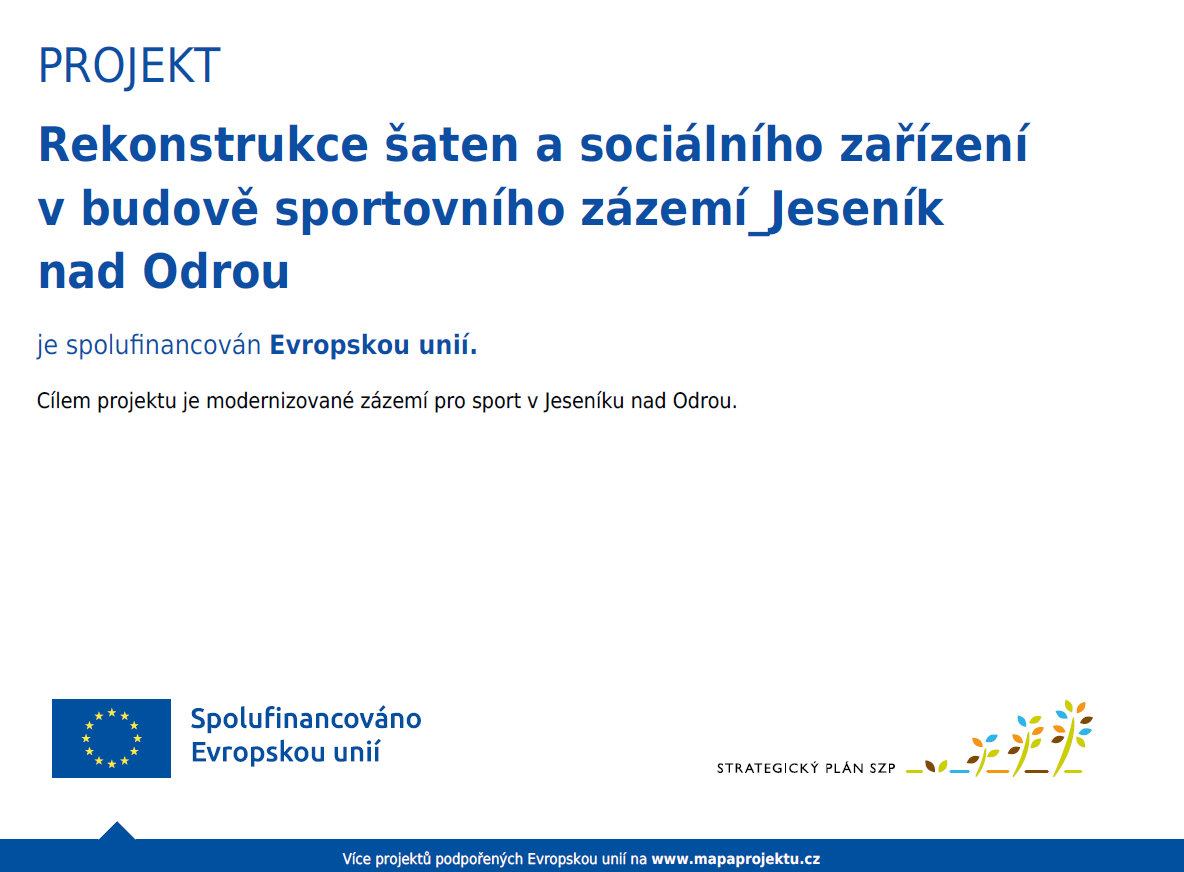 PROJEKT

Rekonstrukce šaten a sociálního zařízení v budově sportovního zázemí_Jeseník nad Odrou

je spolufinancován Evropskou unií.

Cílem projektu je modernizované zázemí pro sport v Jeseníku nad Odrou.

Spolufinancováno Evropskou unií

STRATEGICKÝ PLÁN SZP

Více projektů podpořených Evropskou unií na www.mapaprojektu.cz